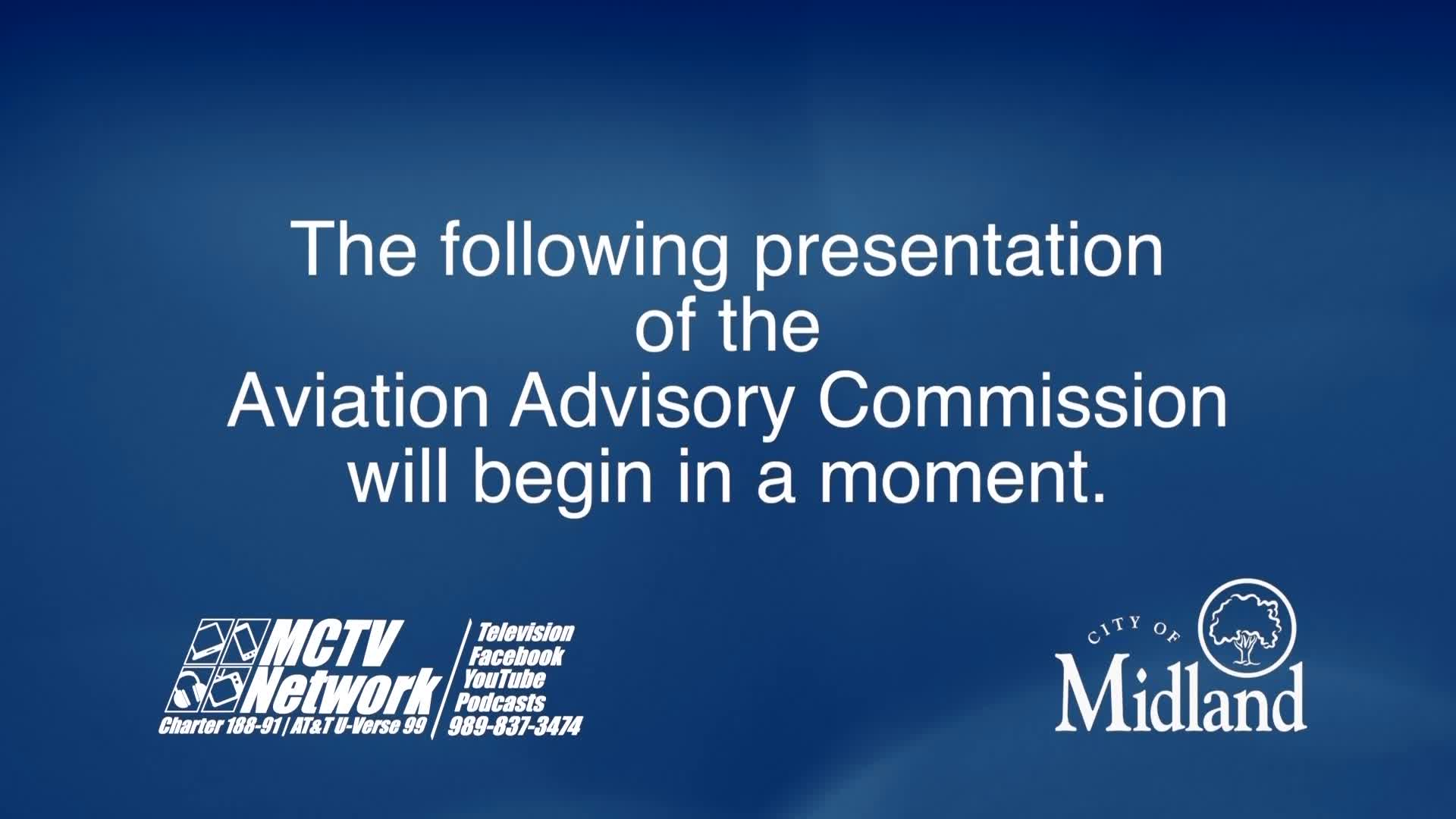 The following presentation of the Aviation Advisory Commission will begin in a moment.

MCTV Network
Charter 188-91 | AT&T U-Verse 99

Television
Facebook
YouTube
Podcasts
989-837-3474

CITY OF
Midland